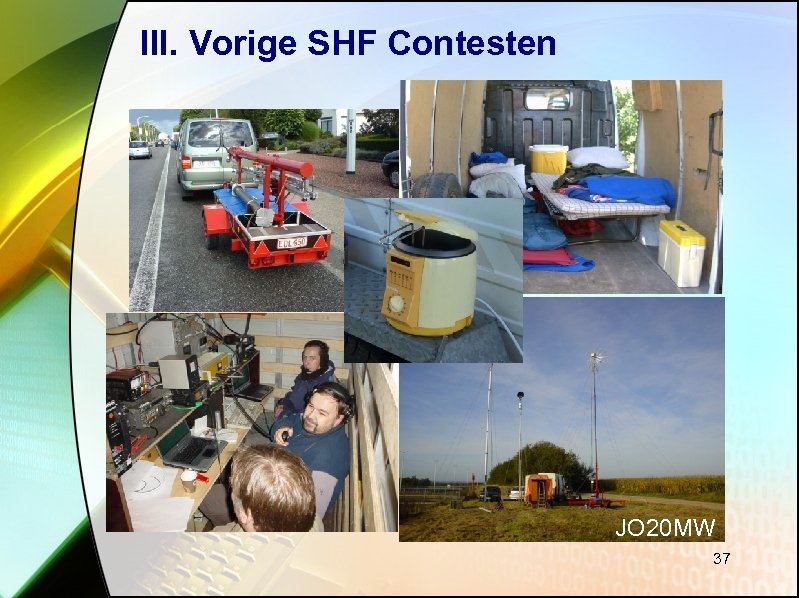 III. Vorige SHF Contesten

EDL 930

JO20MW

37